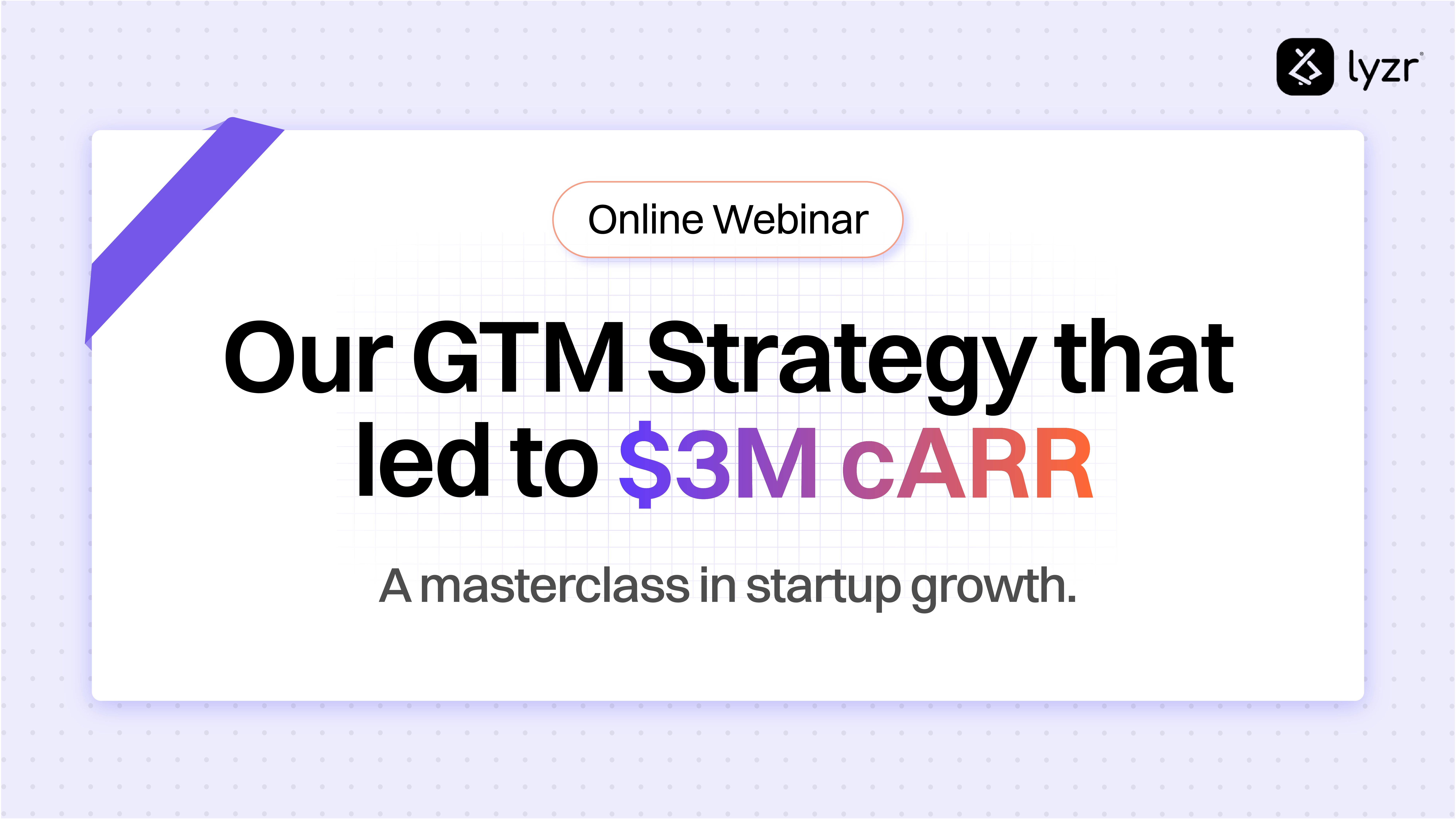 lyzr

Online Webinar

Our GTM Strategy that led to \$3M cARR

A masterclass in startup growth.